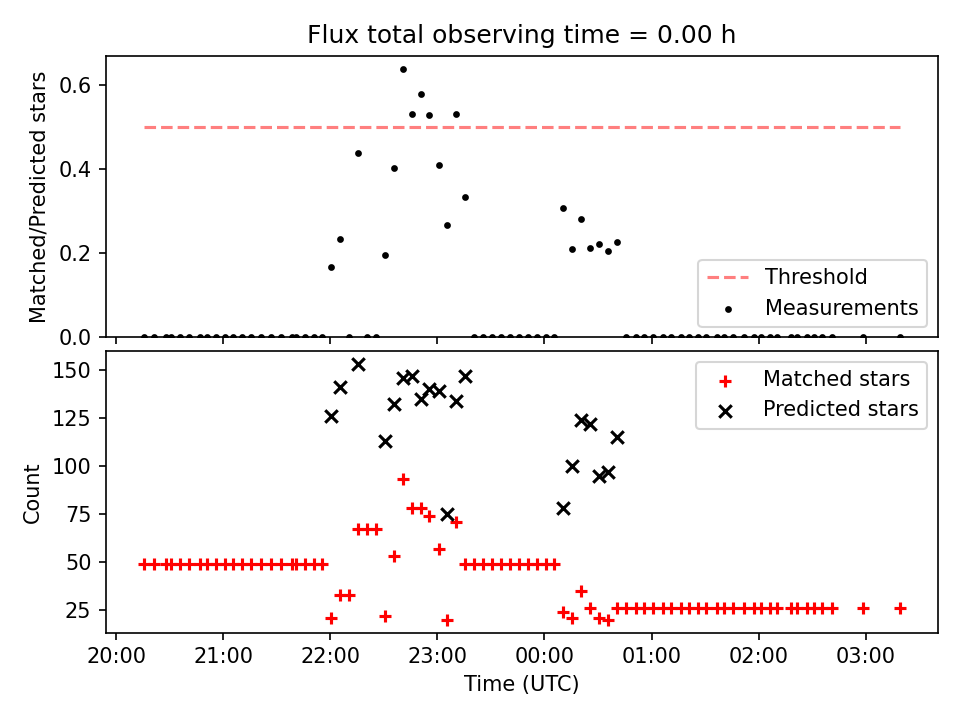 Flux total observing time = 0.00 h

Matched/Predicted stars

0.6
0.4
0.2
0.0

Threshold
Measurements

Count

150
125
100
75
50
25

Matched stars
Predicted stars

20:00
21:00
22:00
23:00
00:00
01:00
02:00
03:00

Time (UTC)